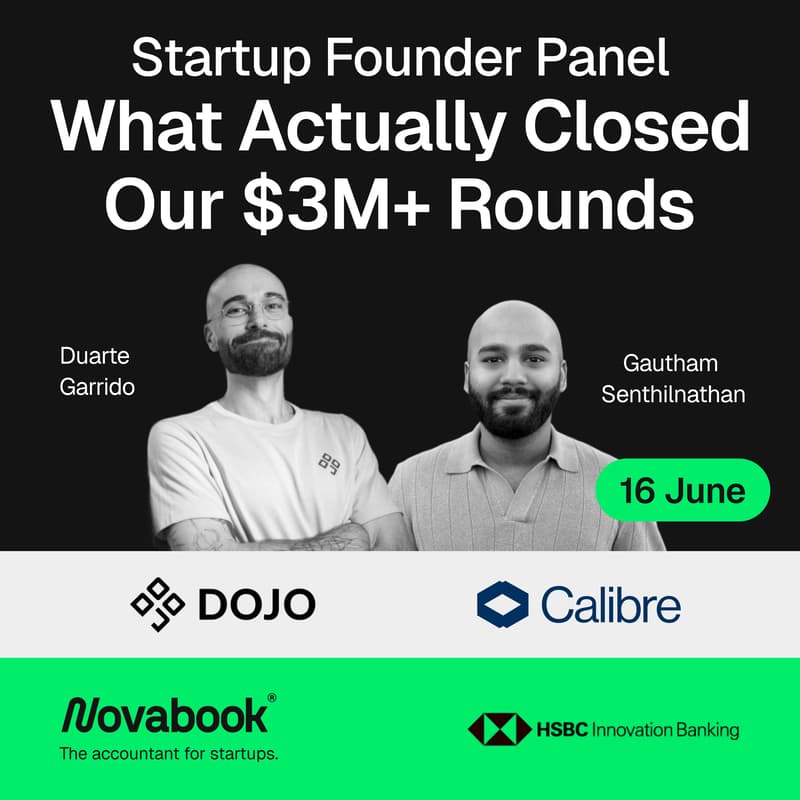 Startup Founder Panel
What Actually Closed Our $3M+ Rounds

Duarte Garrido

Gautham Senthilnathan

16 June

DOJO

Calibre

Novabook®
The accountant for startups.

HSBC Innovation Banking